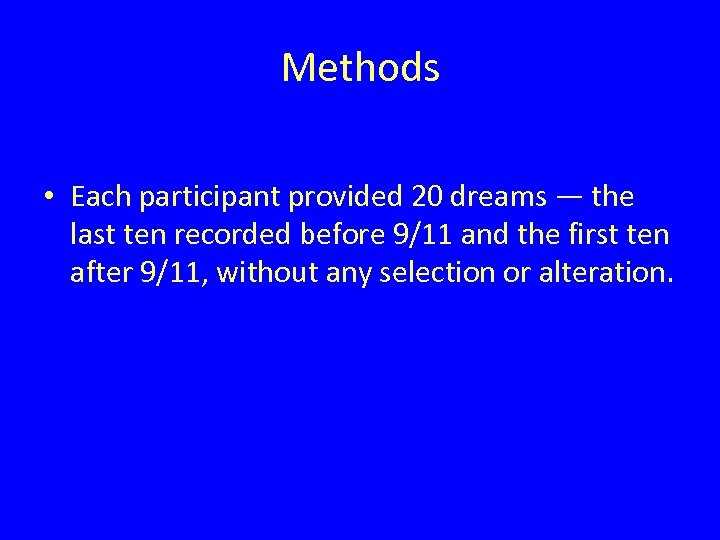 Methods

• Each participant provided 20 dreams — the last ten recorded before 9/11 and the first ten after 9/11, without any selection or alteration.